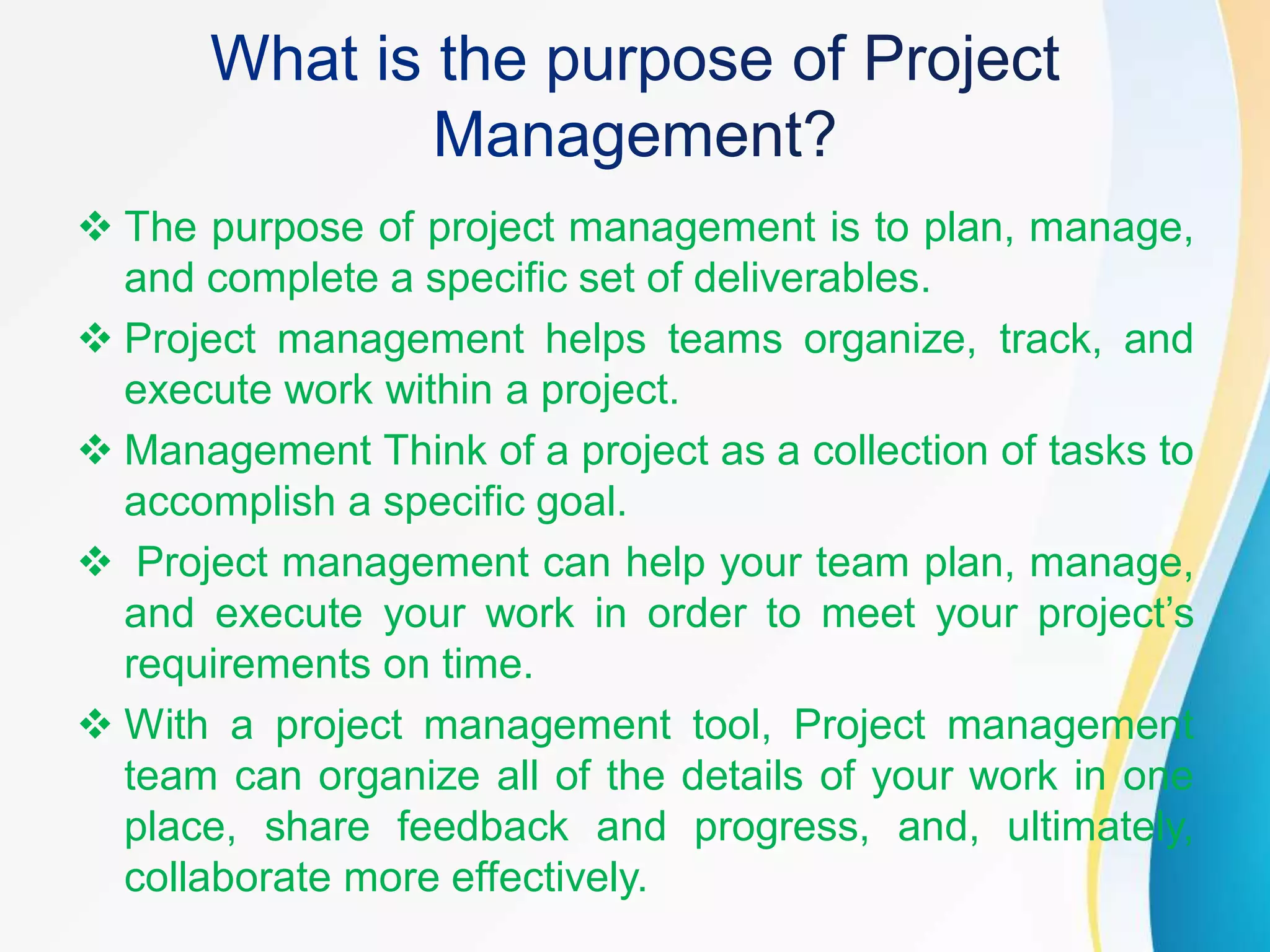 What is the purpose of Project Management?

❖ The purpose of project management is to plan, manage, and complete a specific set of deliverables.

❖ Project management helps teams organize, track, and execute work within a project.

❖ Management Think of a project as a collection of tasks to accomplish a specific goal.

❖ Project management can help your team plan, manage, and execute your work in order to meet your project's requirements on time.

❖ With a project management tool, Project management team can organize all of the details of your work in one place, share feedback and progress, and, ultimately, collaborate more effectively.